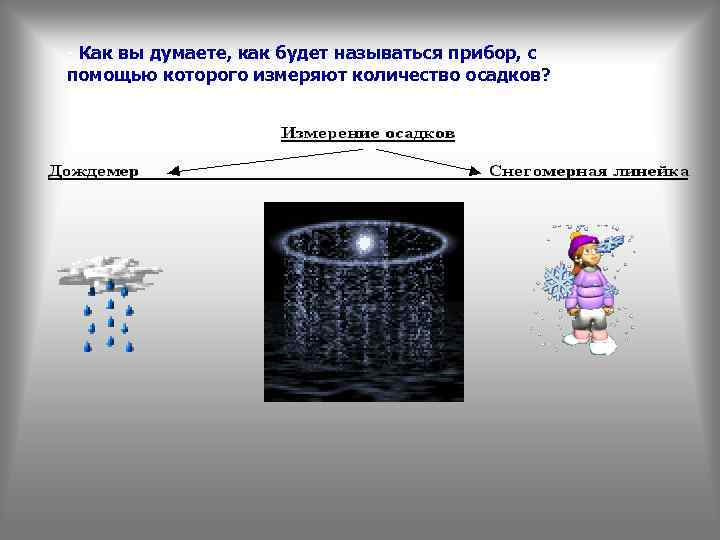 - Как вы думаете, как будет называться прибор, с помощью которого измеряют количество осадков?

Измерение осадков

Дождемер

Снегомерная линейка